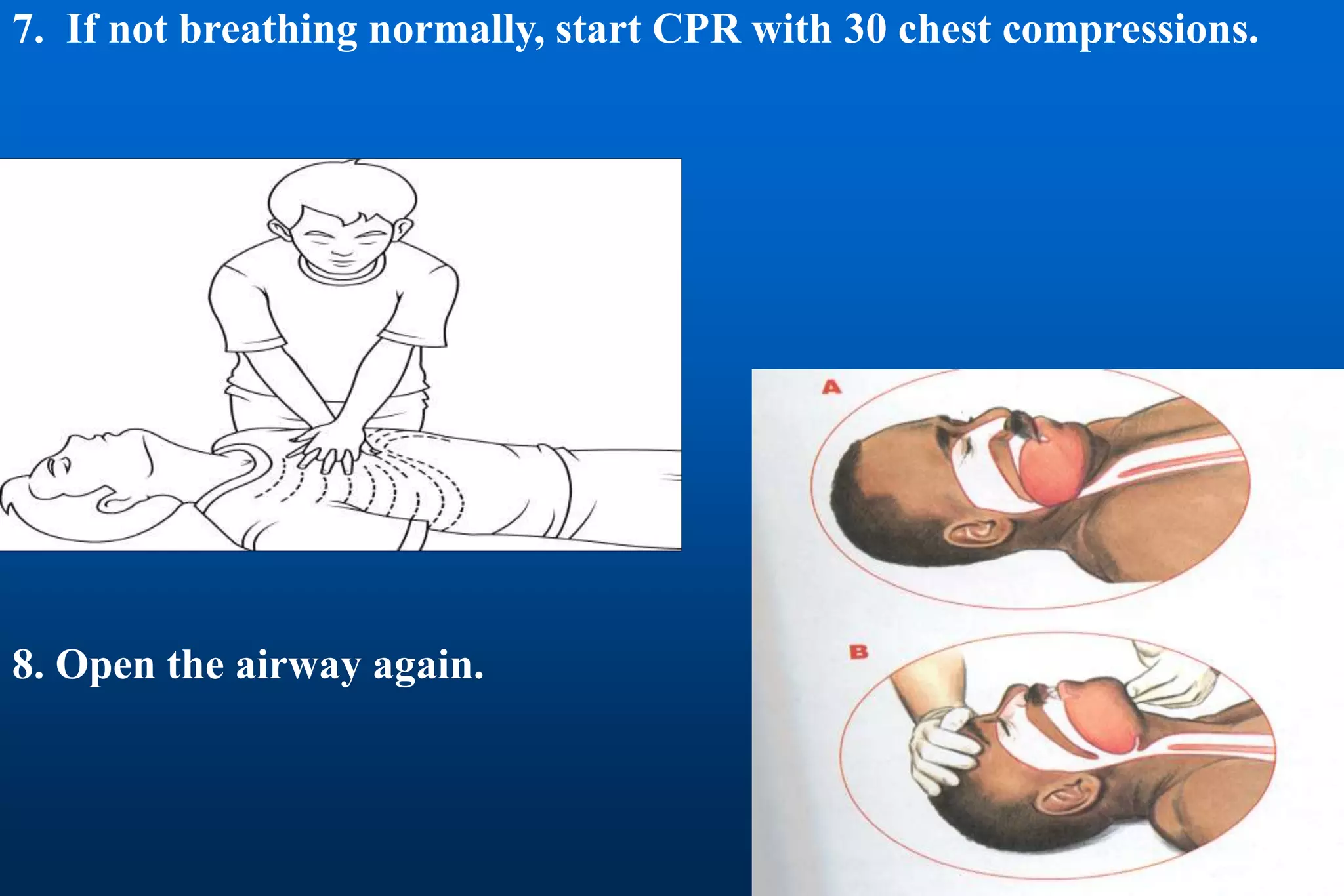 7. If not breathing normally, start CPR with 30 chest compressions.

A

B

8. Open the airway again.